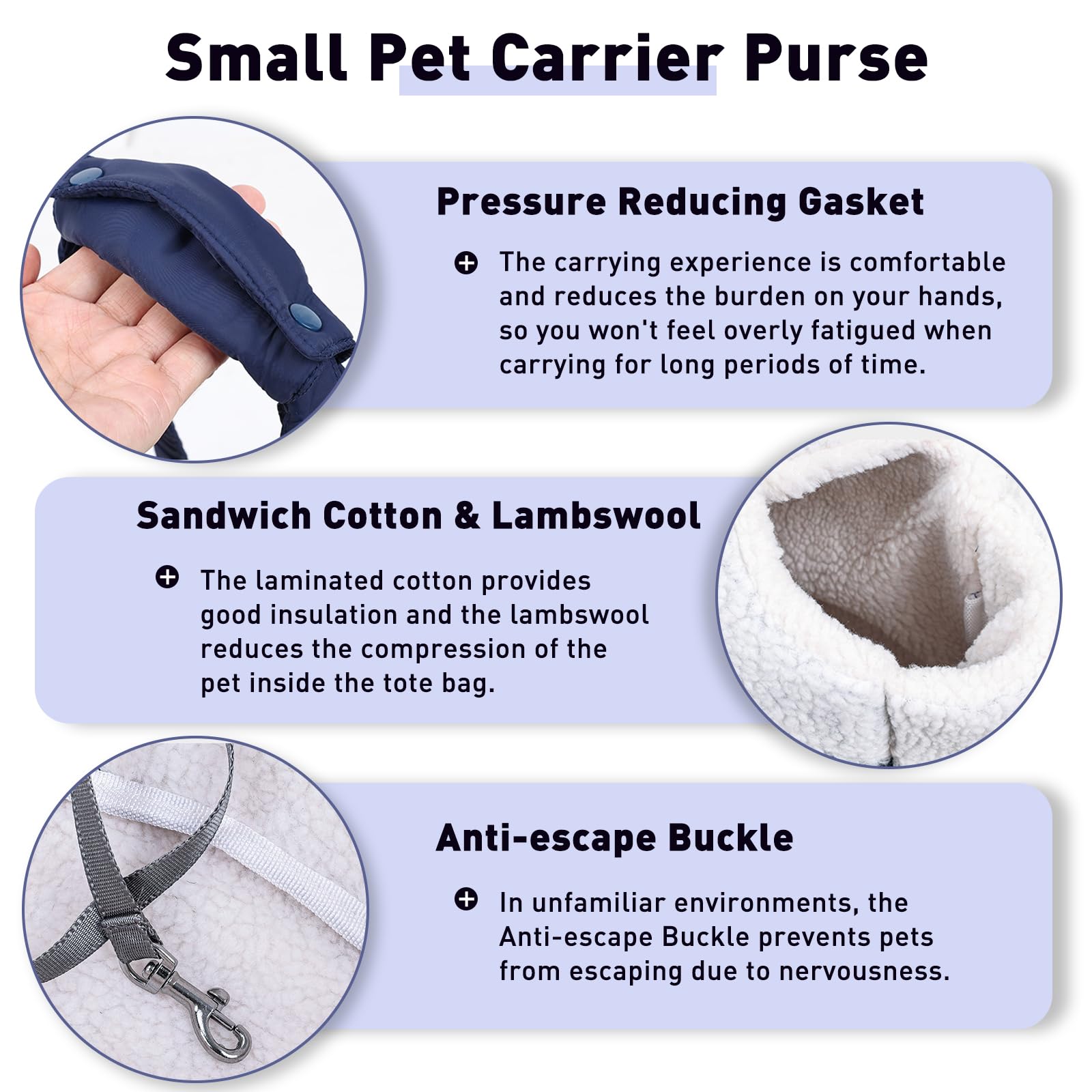 Small Pet Carrier Purse

Pressure Reducing Gasket

The carrying experience is comfortable and reduces the burden on your hands, so you won't feel overly fatigued when carrying for long periods of time.

Sandwich Cotton & Lambswool

The laminated cotton provides good insulation and the lambswool reduces the compression of the pet inside the tote bag.

Anti-escape Buckle

In unfamiliar environments, the Anti-escape Buckle prevents pets from escaping due to nervousness.